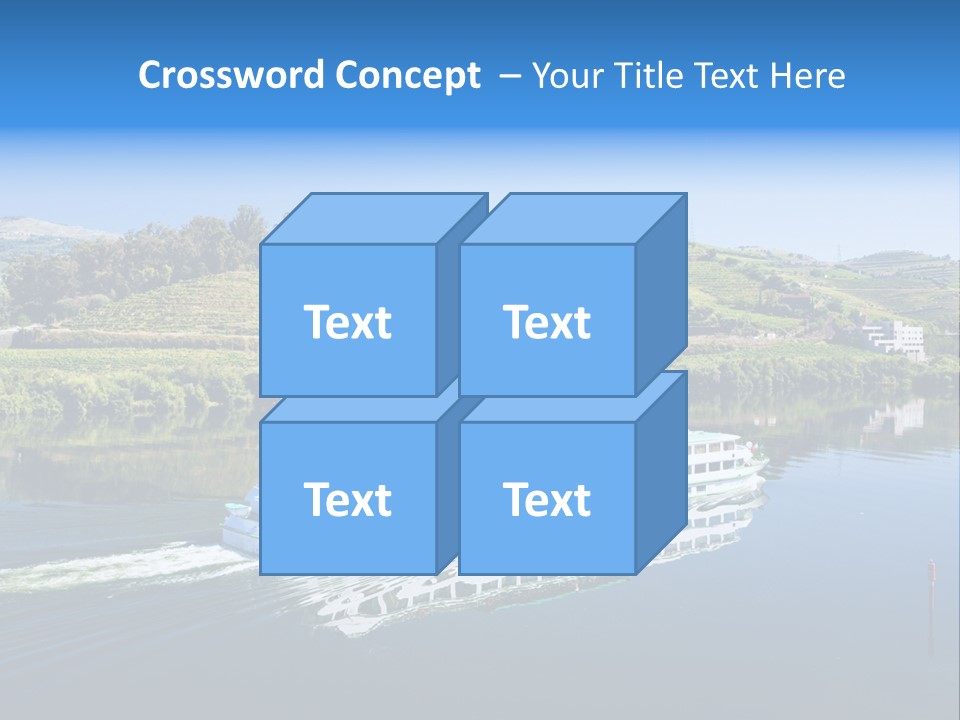 Crossword Concept – Your Title Text Here

Text

Text

Text

Text